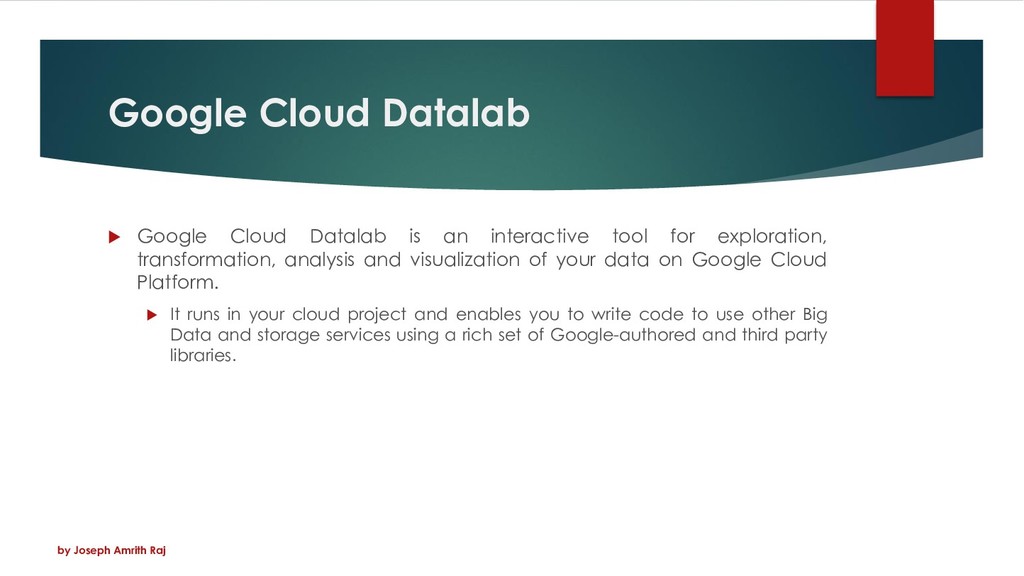 Google Cloud Datalab

Google Cloud Datalab is an interactive tool for exploration, transformation, analysis and visualization of your data on Google Cloud Platform.

It runs in your cloud project and enables you to write code to use other Big Data and storage services using a rich set of Google-authored and third party libraries.

by Joseph Amrith Raj